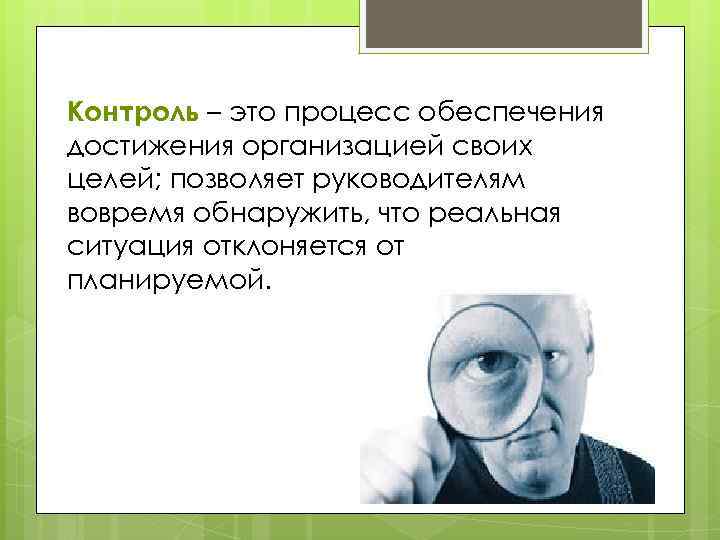 Контроль – это процесс обеспечения достижения организацией своих целей; позволяет руководителям вовремя обнаружить, что реальная ситуация отклоняется от планируемой.